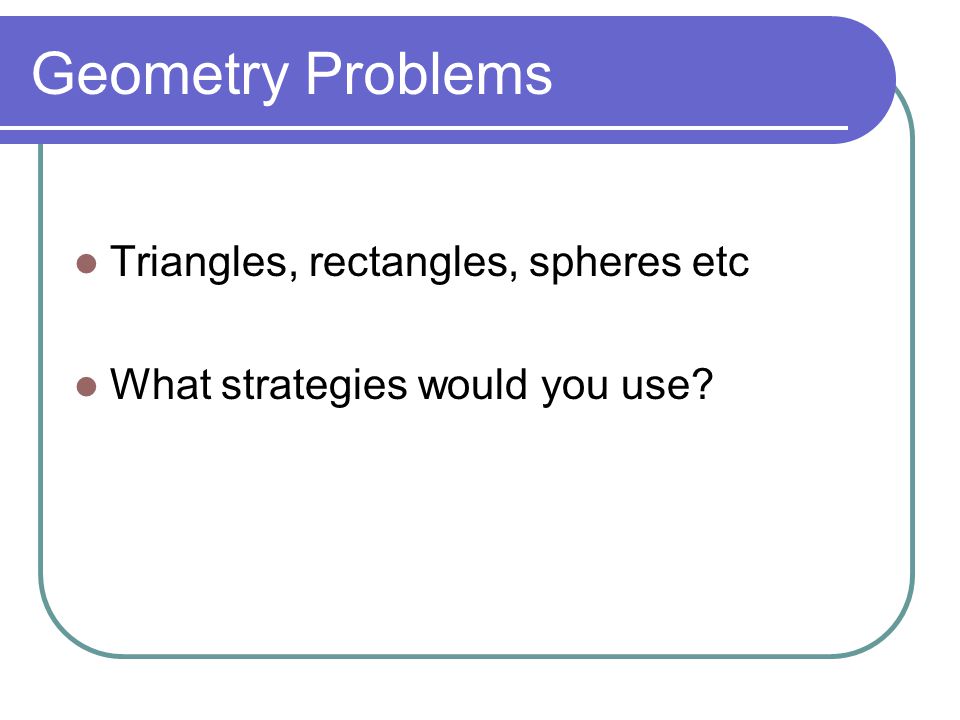 Geometry Problems

- Triangles, rectangles, spheres etc
- What strategies would you use?